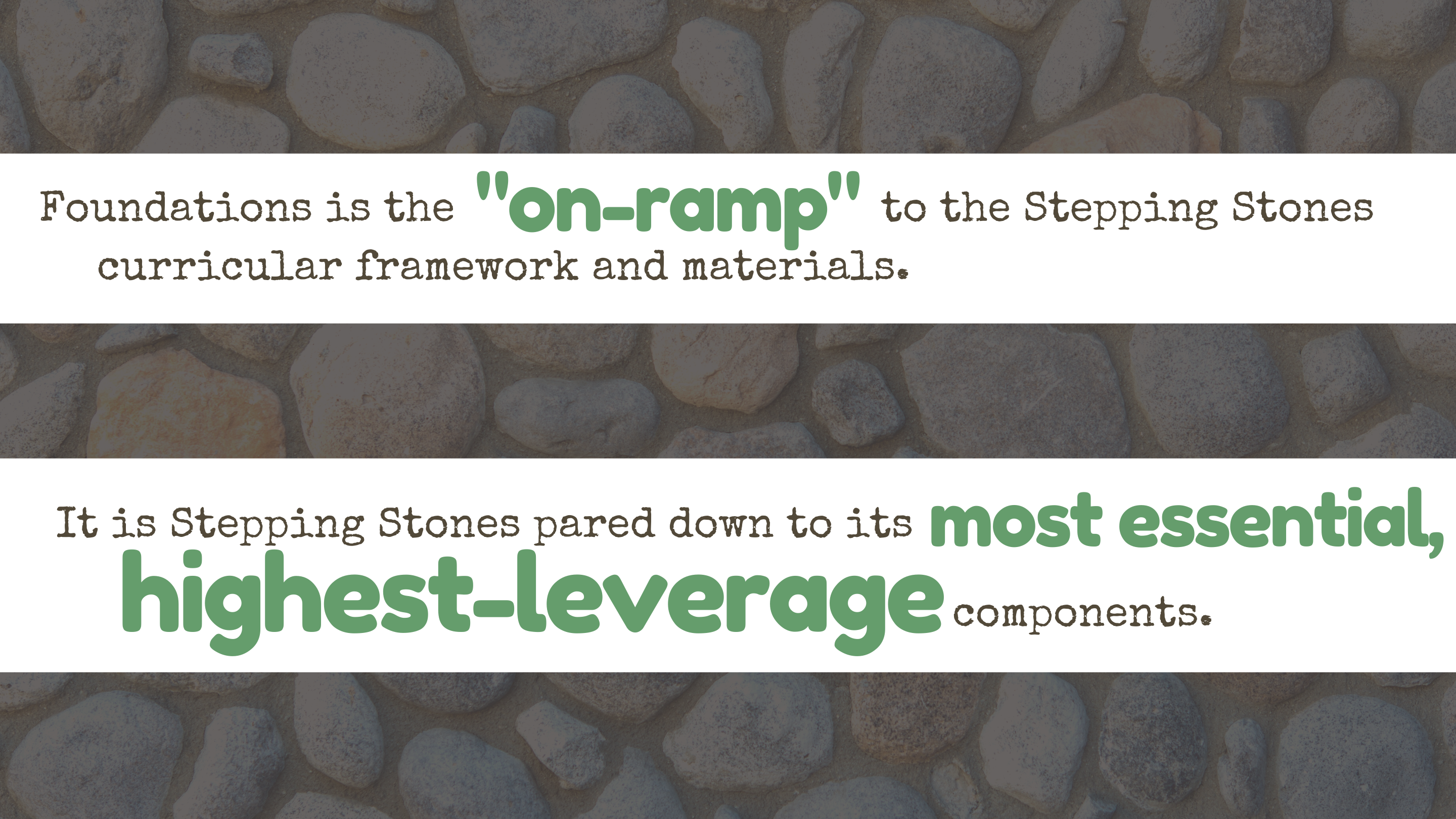 Foundations is the "on-ramp" to the Stepping Stones curricular framework and materials.

It is Stepping Stones pared down to its most essential, highest-leverage components.